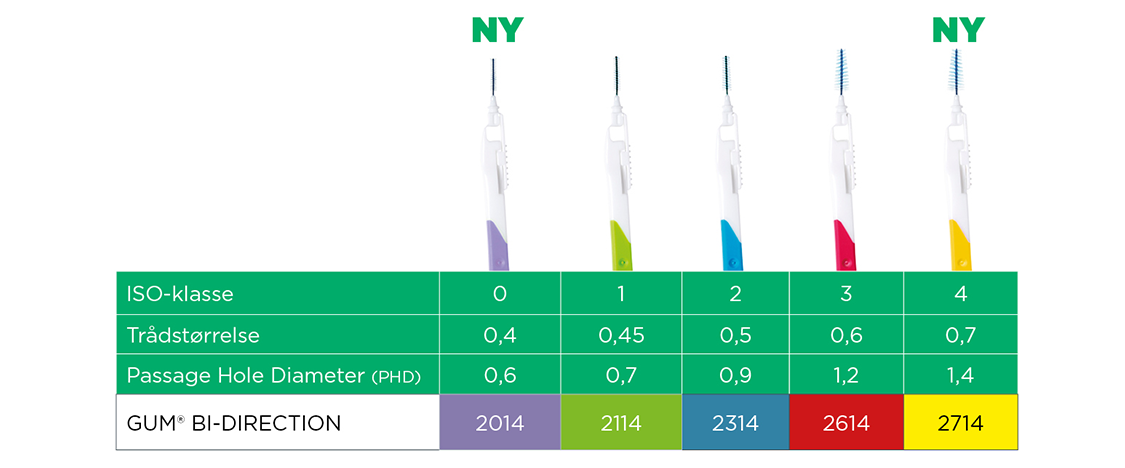 NY

NY

| ISO-klasse | 0 | 1 | 2 | 3 | 4 |
|---|---|---|---|---|---|
| Trådstørrelse | 0,4 | 0,45 | 0,5 | 0,6 | 0,7 |
| Passage Hole Diameter (PHD) | 0,6 | 0,7 | 0,9 | 1,2 | 1,4 |
| GUM® BI-DIRECTION | 2014 | 2114 | 2314 | 2614 | 2714 |